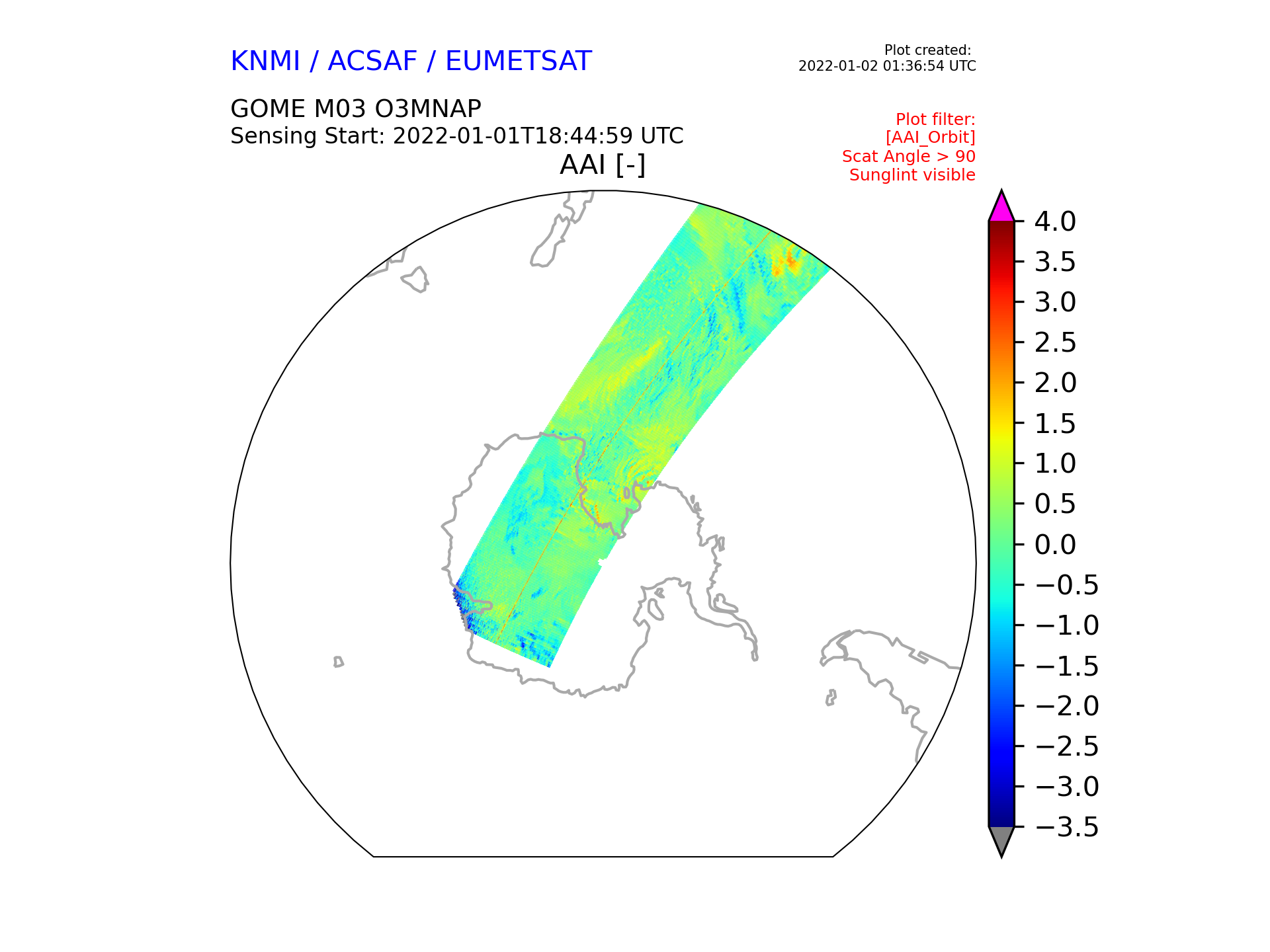 KNMI / ACSAF / EUMETSAT

Plot created:
2022-01-02 01:36:54 UTC

GOME M03 O3MNAP
Sensing Start: 2022-01-01T18:44:59 UTC

Plot filter:
[AAI_Orbit]
Scat Angle > 90
Sunglint visible

AAI [-]

4.0
3.5
3.0
2.5
2.0
1.5
1.0
0.5
0.0
−0.5
−1.0
−1.5
−2.0
−2.5
−3.0
−3.5